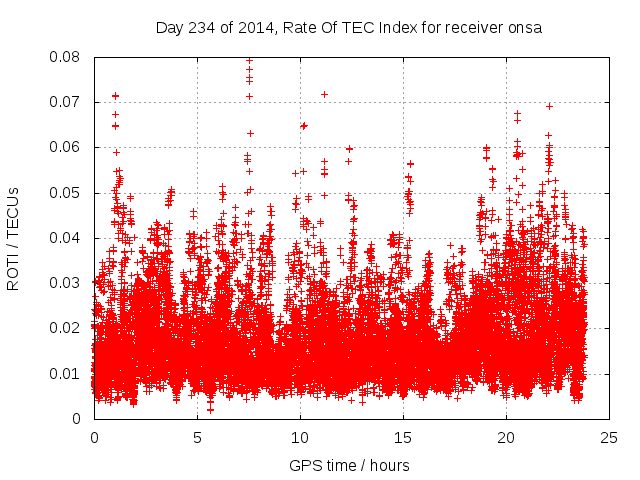 Day 234 of 2014, Rate Of TEC Index for receiver onsa

ROTI / TECUs

0.08
0.07
0.06
0.05
0.04
0.03
0.02
0.01
0

0
5
10
15
20
25

GPS time / hours